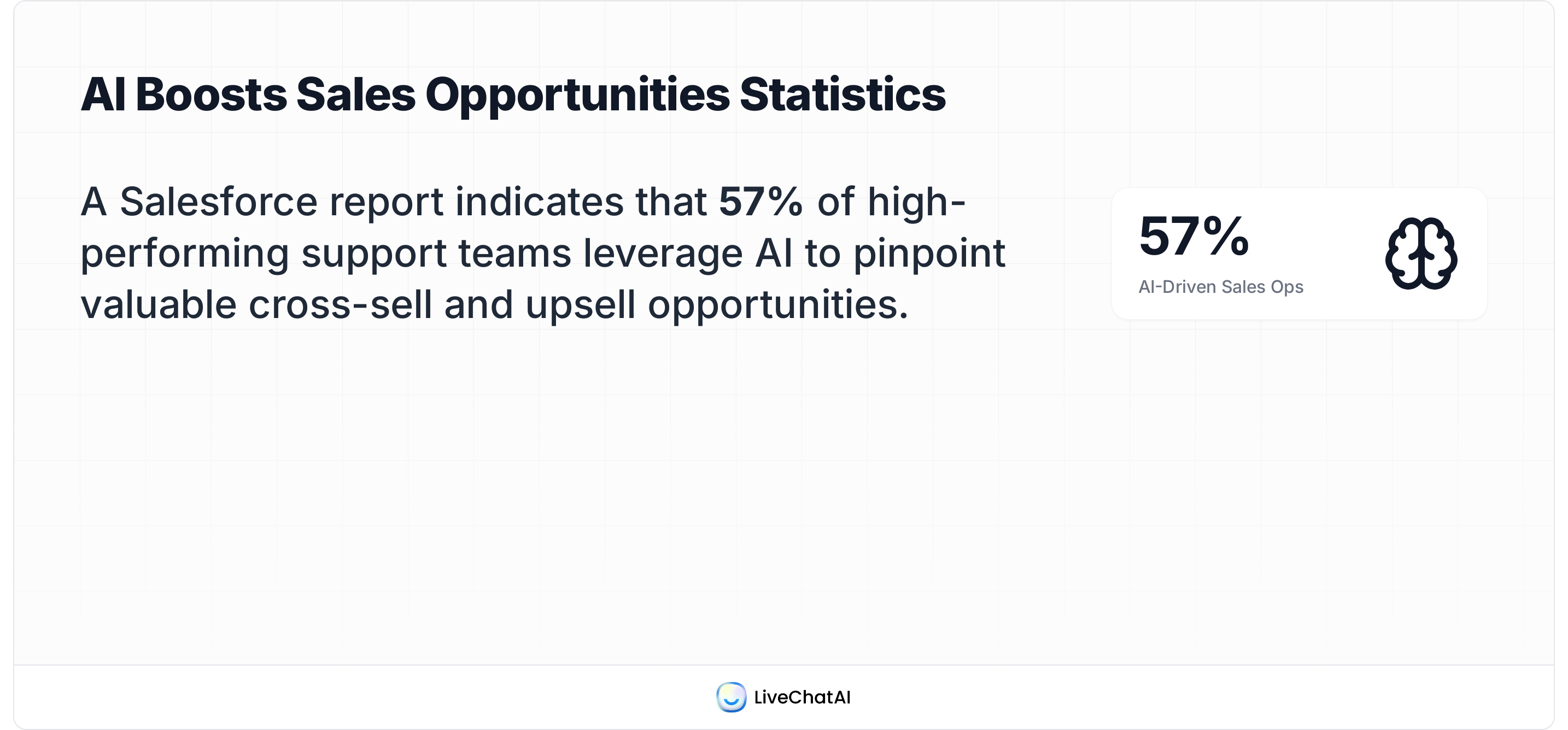 AI Boosts Sales Opportunities Statistics

A Salesforce report indicates that 57% of high-performing support teams leverage AI to pinpoint valuable cross-sell and upsell opportunities.

57%
AI-Driven Sales Ops

LiveChatAI